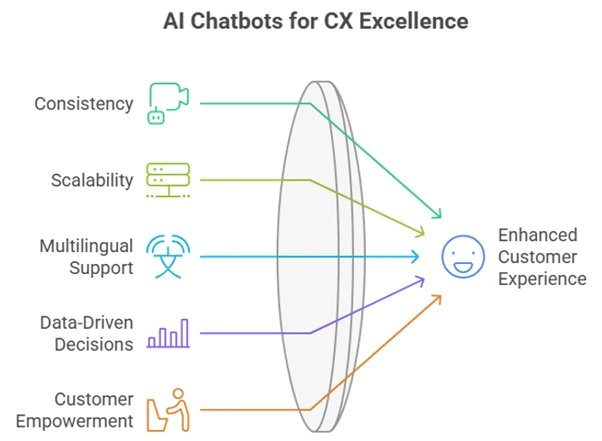 AI Chatbots for CX Excellence

Consistency

Scalability

Multilingual Support

Data-Driven Decisions

Customer Empowerment

Enhanced Customer Experience